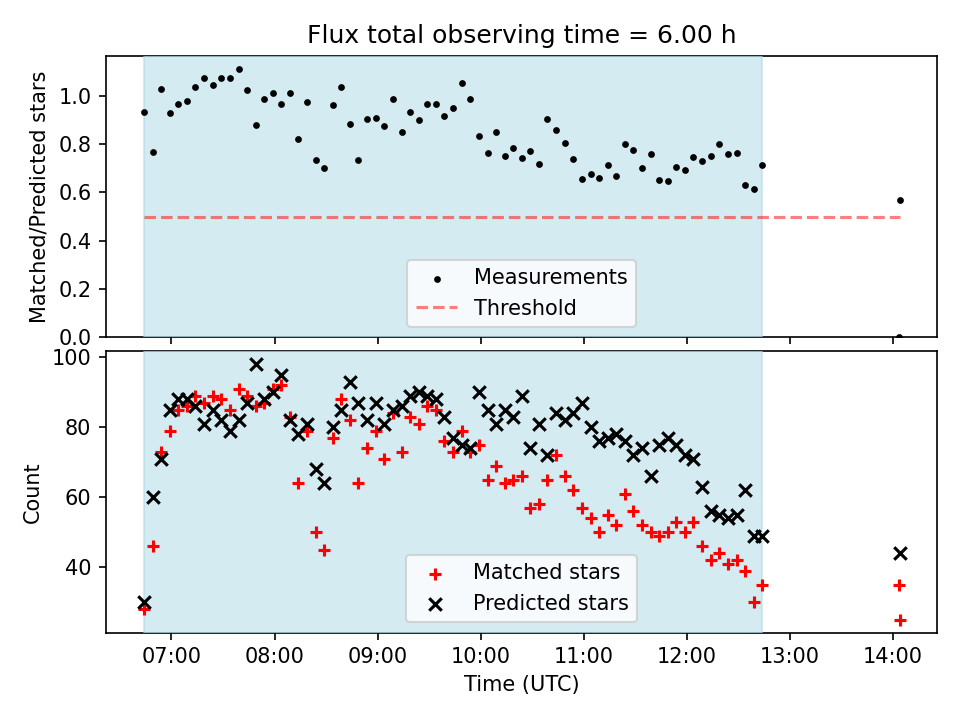 Flux total observing time = 6.00 h

Matched/Predicted stars

1.0
0.8
0.6
0.4
0.2
0.0

Measurements
Threshold

Count

100
80
60
40

Matched stars
Predicted stars

07:00 08:00 09:00 10:00 11:00 12:00 13:00 14:00

Time (UTC)